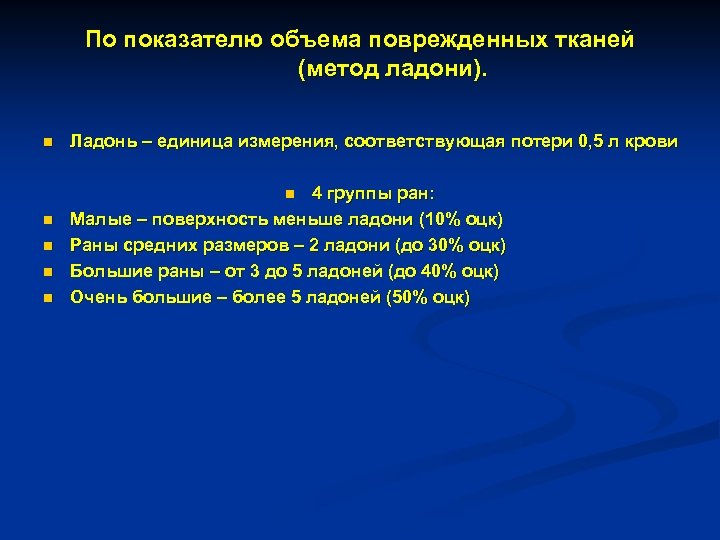 По показателю объема поврежденных тканей (метод ладони).

- Ладонь – единица измерения, соответствующая потери 0,5 л крови

- 4 группы ран:
- Малые – поверхность меньше ладони (10% оцк)
- Раны средних размеров – 2 ладони (до 30% оцк)
- Большие раны – от 3 до 5 ладоней (до 40% оцк)
- Очень большие – более 5 ладоней (50% оцк)